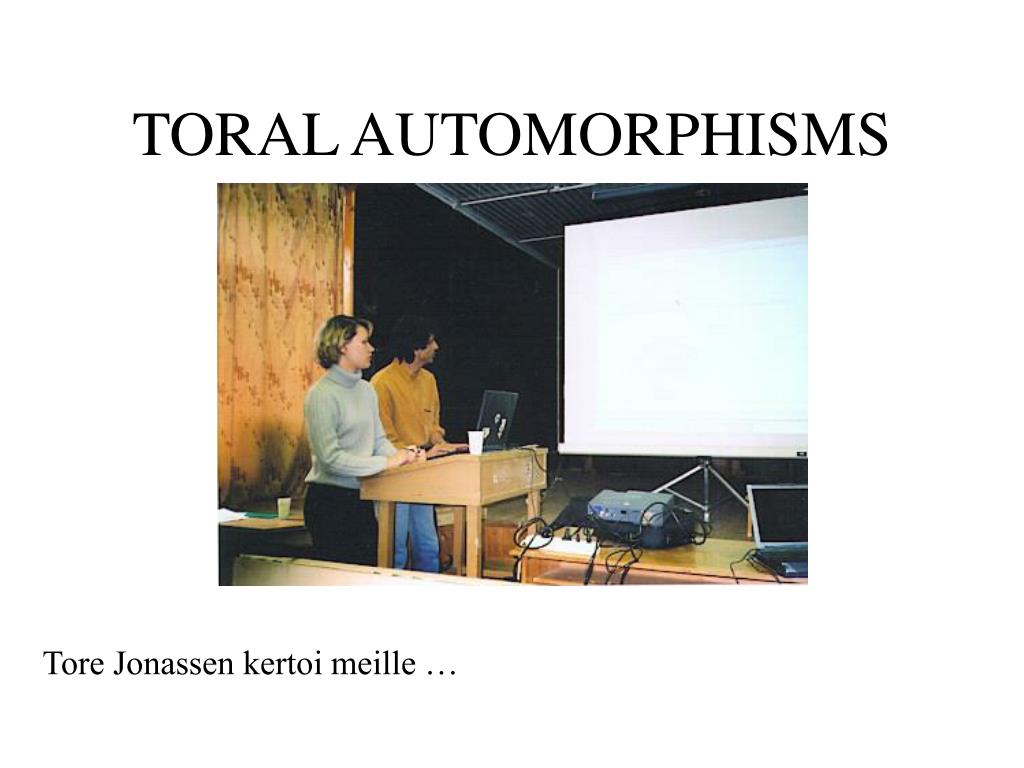 TORAL AUTOMORPHISMS

Tore Jonassen kertoi meille …